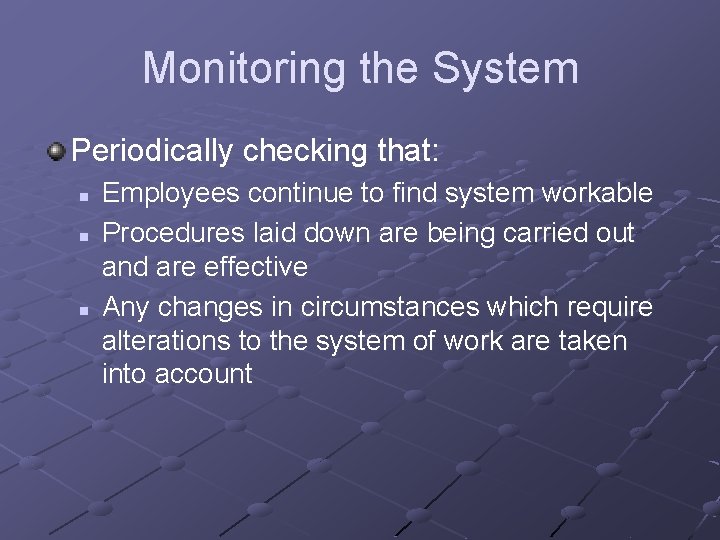 Monitoring the System

Periodically checking that:

- Employees continue to find system workable
- Procedures laid down are being carried out and are effective
- Any changes in circumstances which require alterations to the system of work are taken into account